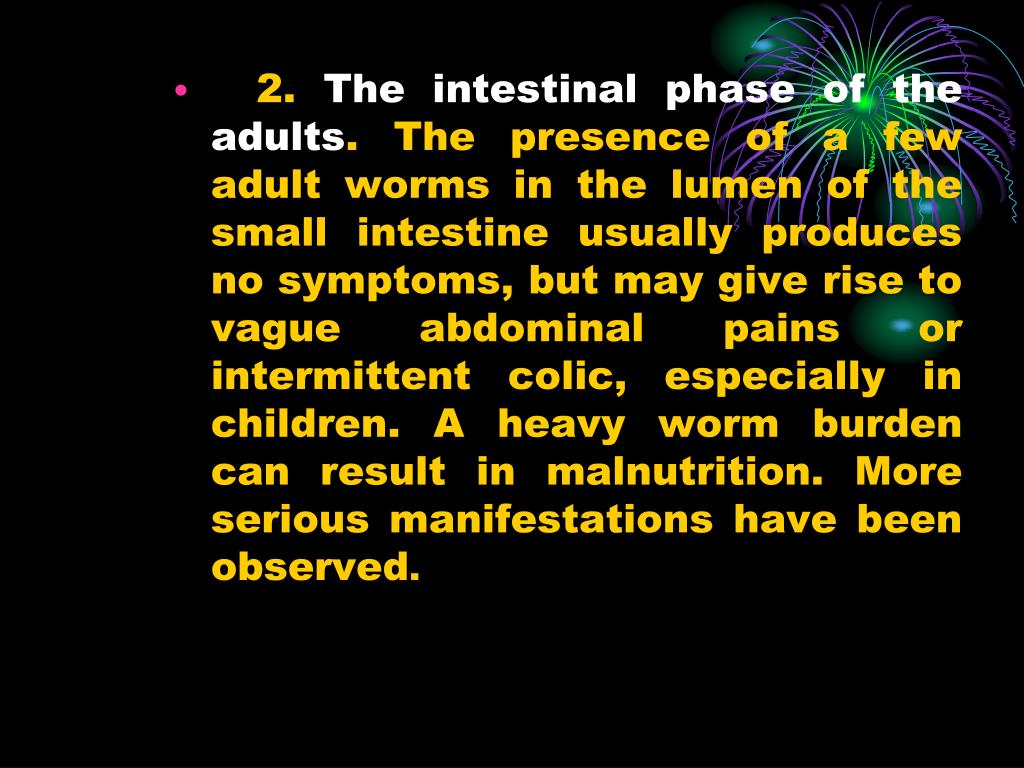 • 2. The intestinal phase of the adults. The presence of a few adult worms in the lumen of the small intestine usually produces no symptoms, but may give rise to vague abdominal pains or intermittent colic, especially in children. A heavy worm burden can result in malnutrition. More serious manifestations have been observed.